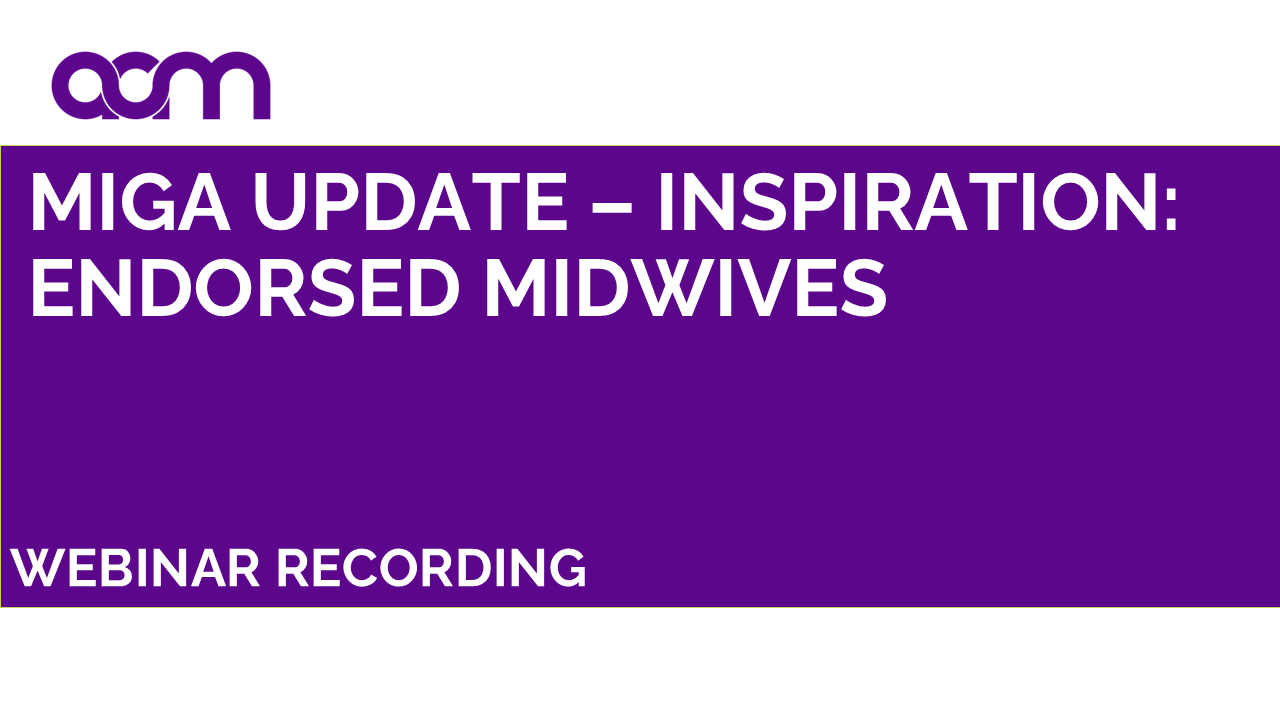 acm

MIGA UPDATE – INSPIRATION: ENDORSED MIDWIVES

WEBINAR RECORDING